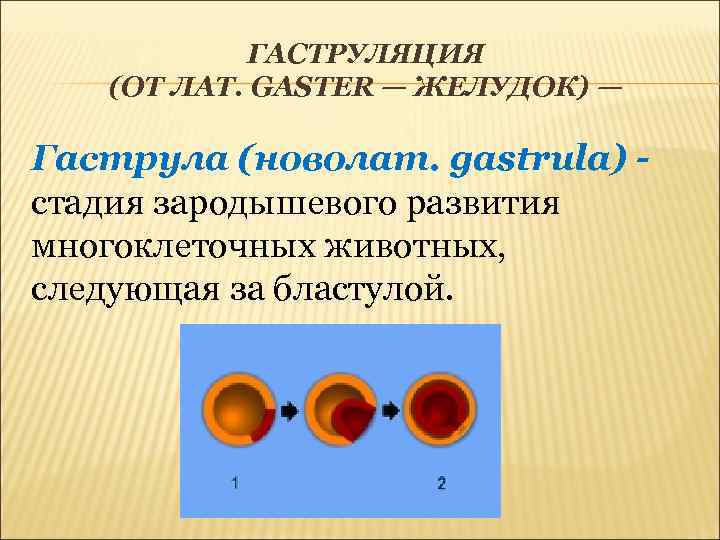 ГАСТРУЛЯЦИЯ
(ОТ ЛАТ. GASTER — ЖЕЛУДОК) —

Гаструла (новолат. gastrula) - стадия зародышевого развития многоклеточных животных, следующая за бластулой.

1

2